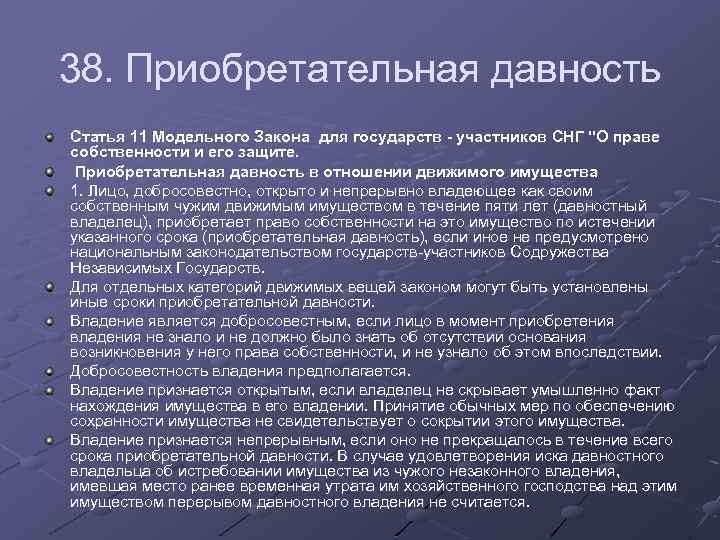 38. Приобретательная давность

Статья 11 Модельного Закона для государств - участников СНГ "О праве собственности и его защите.

Приобретательная давность в отношении движимого имущества

1. Лицо, добросовестно, открыто и непрерывно владеющее как своим собственным чужим движимым имуществом в течение пяти лет (давностный владелец), приобретает право собственности на это имущество по истечении указанного срока (приобретательная давность), если иное не предусмотрено национальным законодательством государств-участников Содружества Независимых Государств.

Для отдельных категорий движимых вещей законом могут быть установлены иные сроки приобретательной давности.

Владение является добросовестным, если лицо в момент приобретения владения не знало и не должно было знать об отсутствии основания возникновения у него права собственности, и не узнало об этом впоследствии.

Добросовестность владения предполагается.

Владение признается открытым, если владелец не скрывает умышленно факт нахождения имущества в его владении. Принятие обычных мер по обеспечению сохранности имущества не свидетельствует о сокрытии этого имущества.

Владение признается непрерывным, если оно не прекращалось в течение всего срока приобретательной давности. В случае удовлетворения иска давностного владельца об истребовании имущества из чужого незаконного владения, имевшая место ранее временная утрата им хозяйственного господства над этим имуществом перерывом давностного владения не считается.